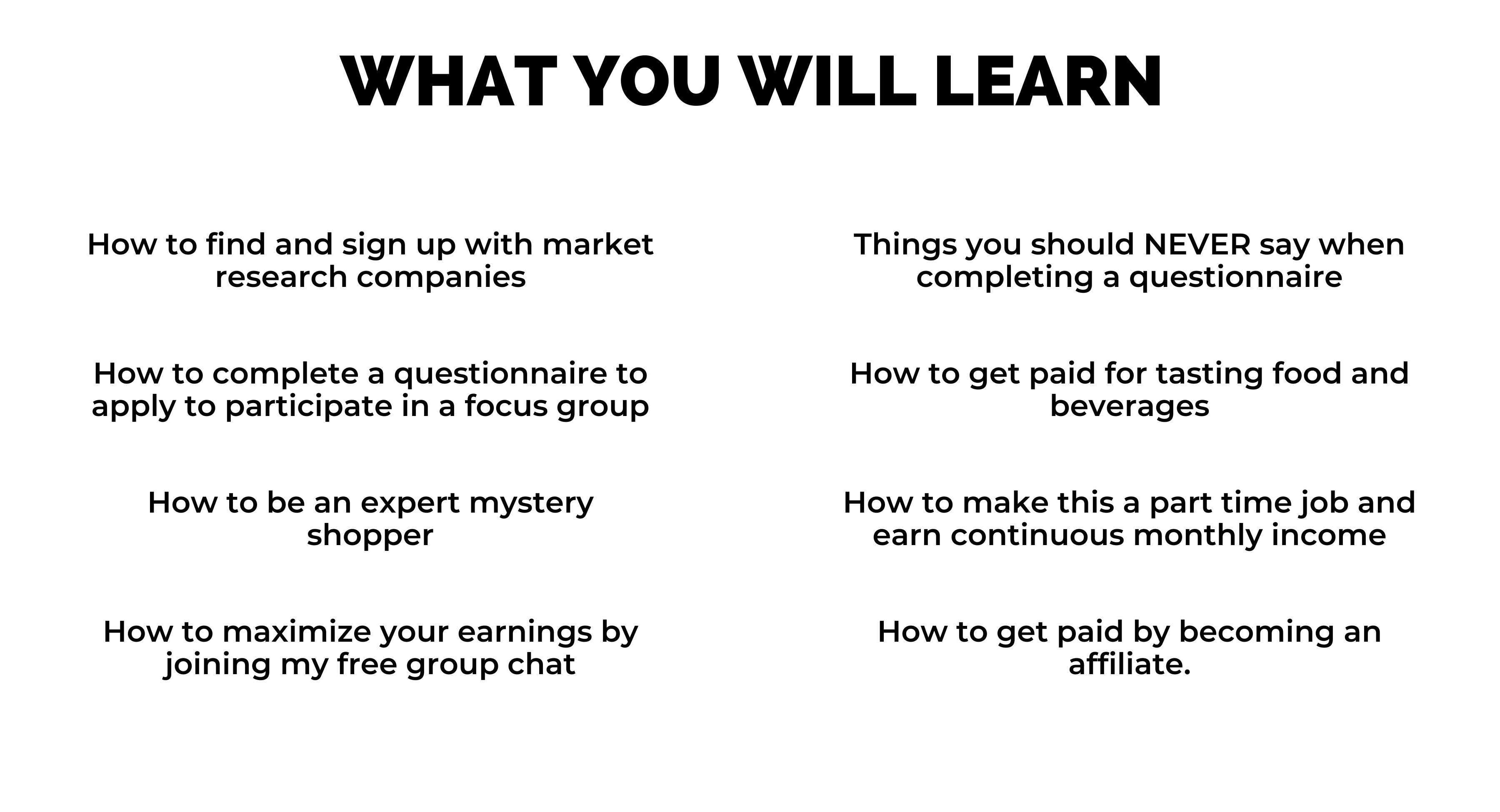 WHAT YOU WILL LEARN

How to find and sign up with market research companies

How to complete a questionnaire to apply to participate in a focus group

How to be an expert mystery shopper

How to maximize your earnings by joining my free group chat

Things you should NEVER say when completing a questionnaire

How to get paid for tasting food and beverages

How to make this a part time job and earn continuous monthly income

How to get paid by becoming an affiliate.